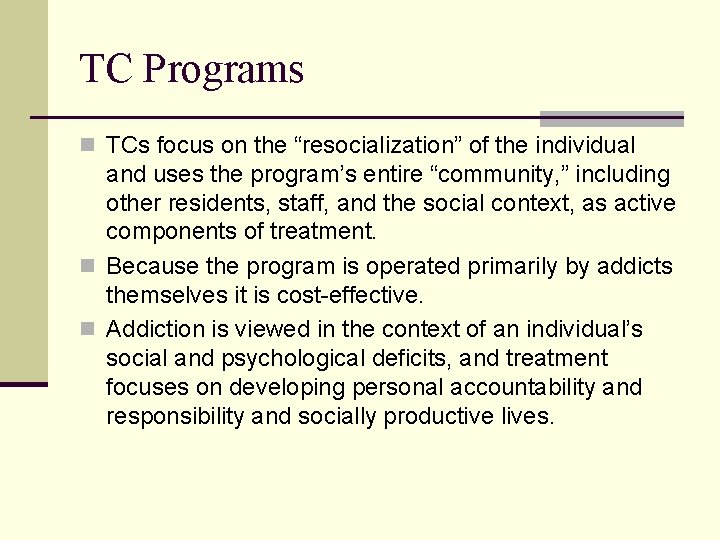 TC Programs

TCs focus on the “resocialization” of the individual and uses the program’s entire “community,” including other residents, staff, and the social context, as active components of treatment.

Because the program is operated primarily by addicts themselves it is cost-effective.

Addiction is viewed in the context of an individual’s social and psychological deficits, and treatment focuses on developing personal accountability and responsibility and socially productive lives.